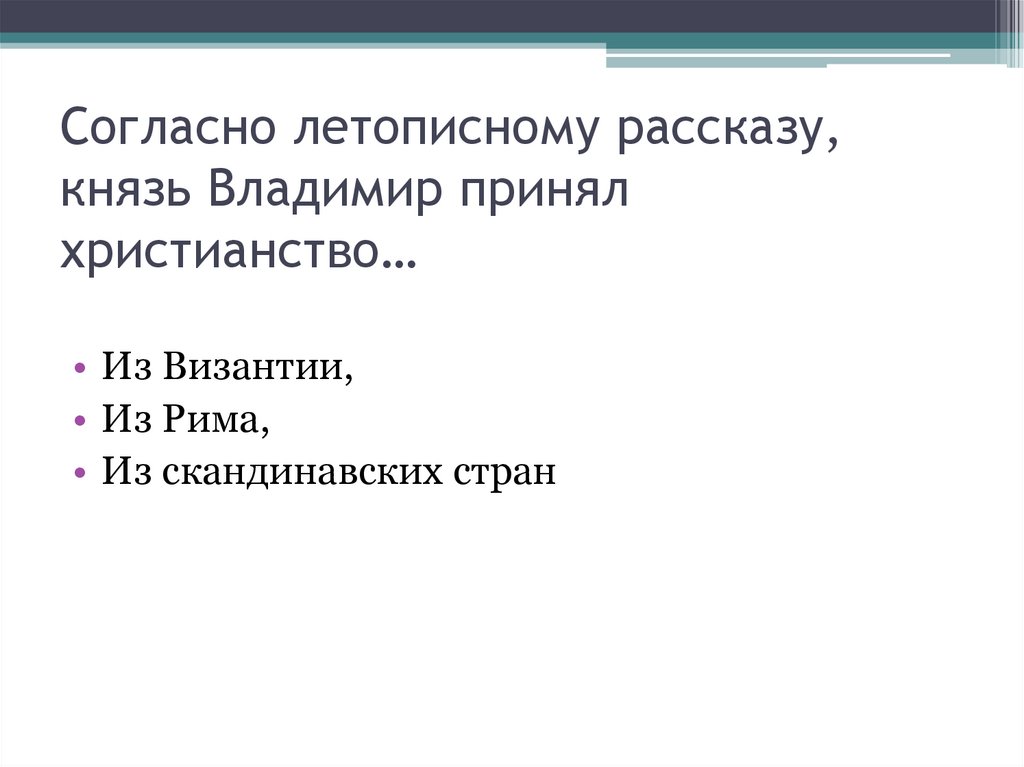 Согласно летописному рассказу, князь Владимир принял христианство…

• Из Византии,
• Из Рима,
• Из скандинавских стран